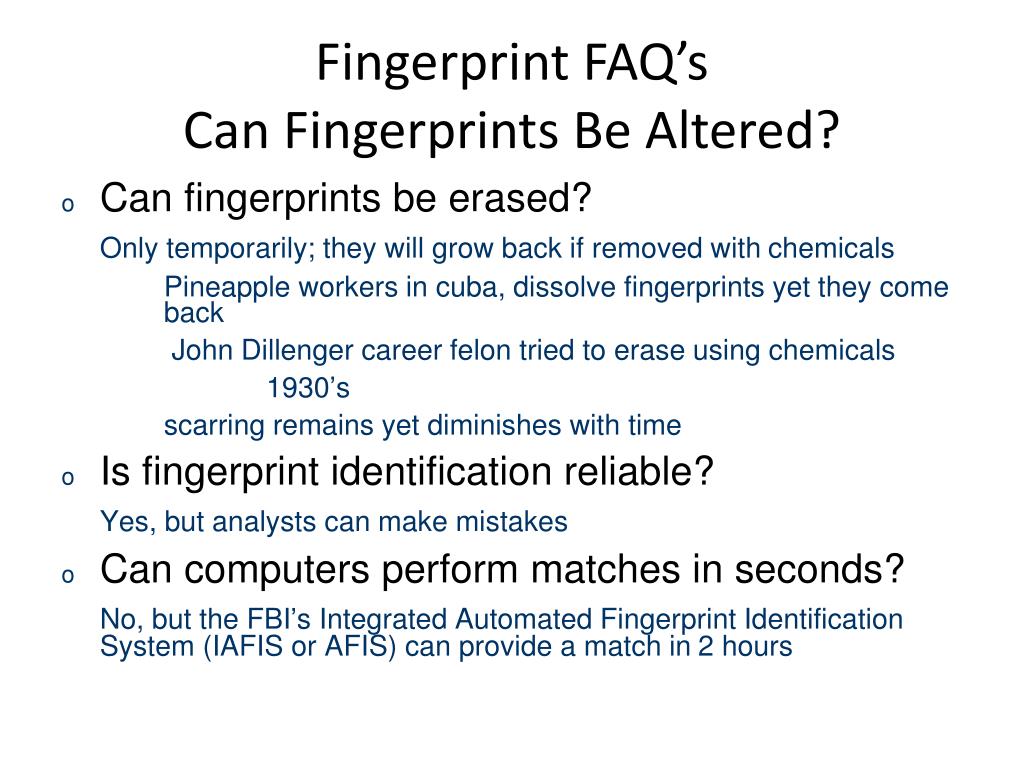 Fingerprint FAQ’s
Can Fingerprints Be Altered?

o Can fingerprints be erased?

Only temporarily; they will grow back if removed with chemicals

Pineapple workers in cuba, dissolve fingerprints yet they come back

John Dillenger career felon tried to erase using chemicals

1930’s

scarring remains yet diminishes with time

o Is fingerprint identification reliable?

Yes, but analysts can make mistakes

o Can computers perform matches in seconds?

No, but the FBI’s Integrated Automated Fingerprint Identification System (IAFIS or AFIS) can provide a match in 2 hours